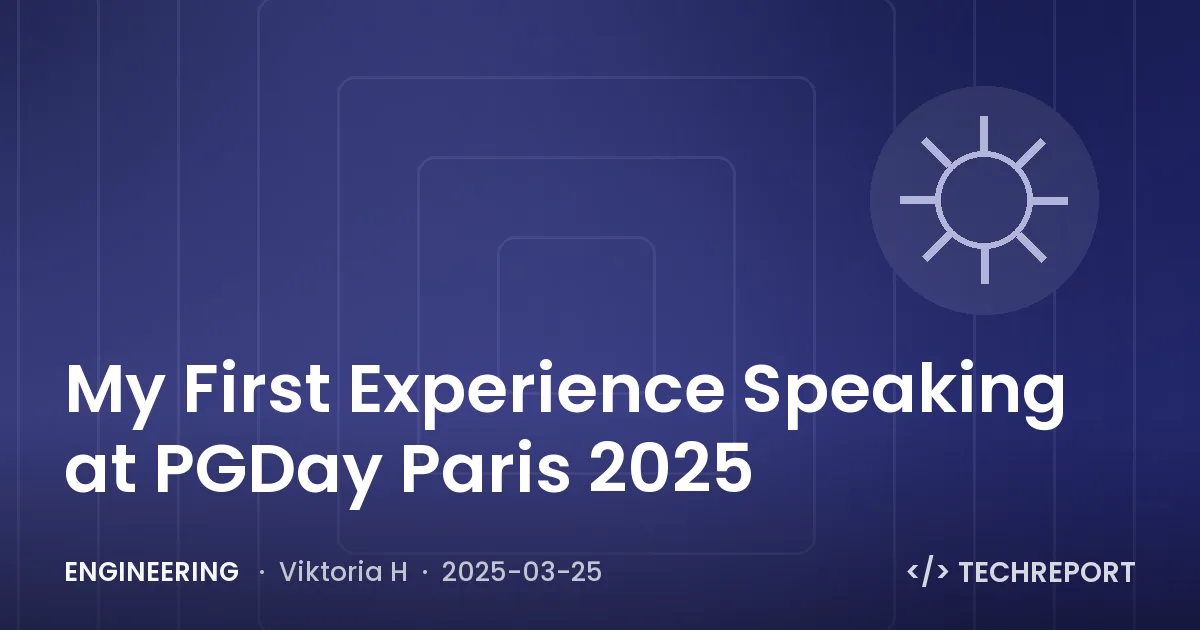 My First Experience Speaking at PGDay Paris 2025

ENGINEERING · Viktoria H · 2025-03-25

</> TECHREPORT